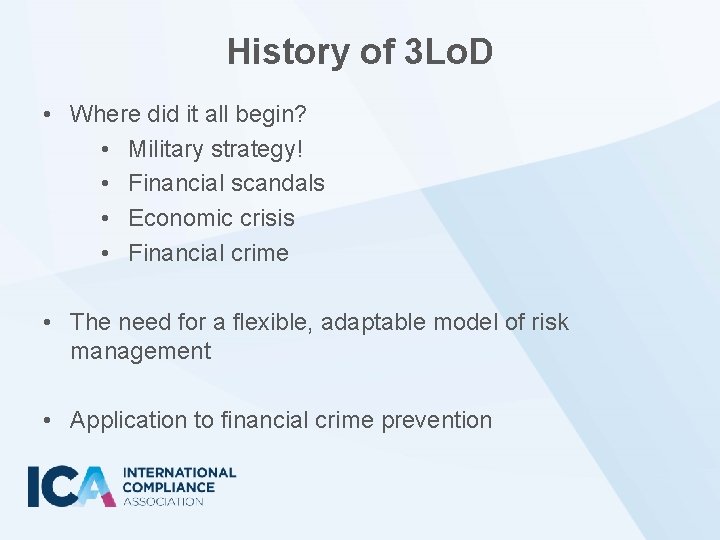 History of 3LoD

• Where did it all begin?
  • Military strategy!
  • Financial scandals
  • Economic crisis
  • Financial crime

• The need for a flexible, adaptable model of risk management

• Application to financial crime prevention

ICA INTERNATIONAL COMPLIANCE ASSOCIATION